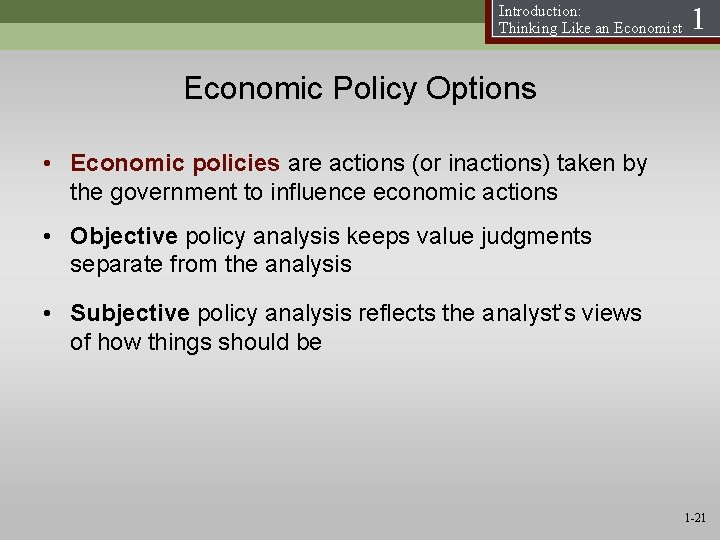 Introduction:
Thinking Like an Economist 1

Economic Policy Options

• Economic policies are actions (or inactions) taken by the government to influence economic actions

• Objective policy analysis keeps value judgments separate from the analysis

• Subjective policy analysis reflects the analyst's views of how things should be

1-21